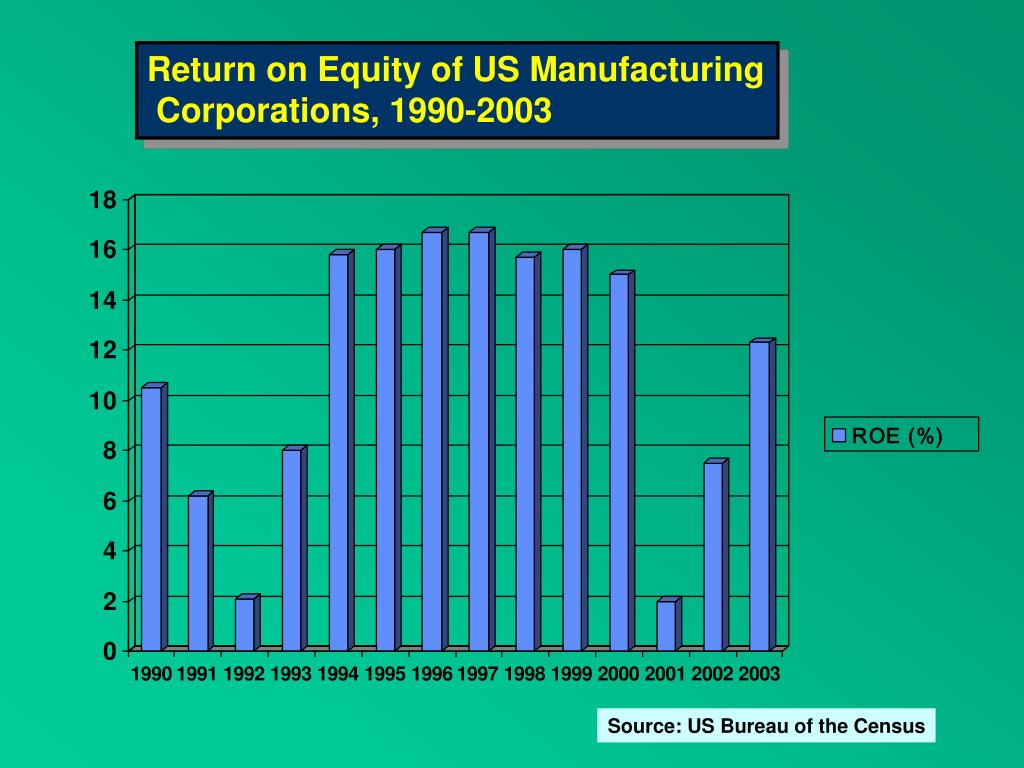 Return on Equity of US Manufacturing Corporations, 1990-2003

18
16
14
12
10
8
6
4
2
0

1990 1991 1992 1993 1994 1995 1996 1997 1998 1999 2000 2001 2002 2003

ROE (%)

Source: US Bureau of the Census